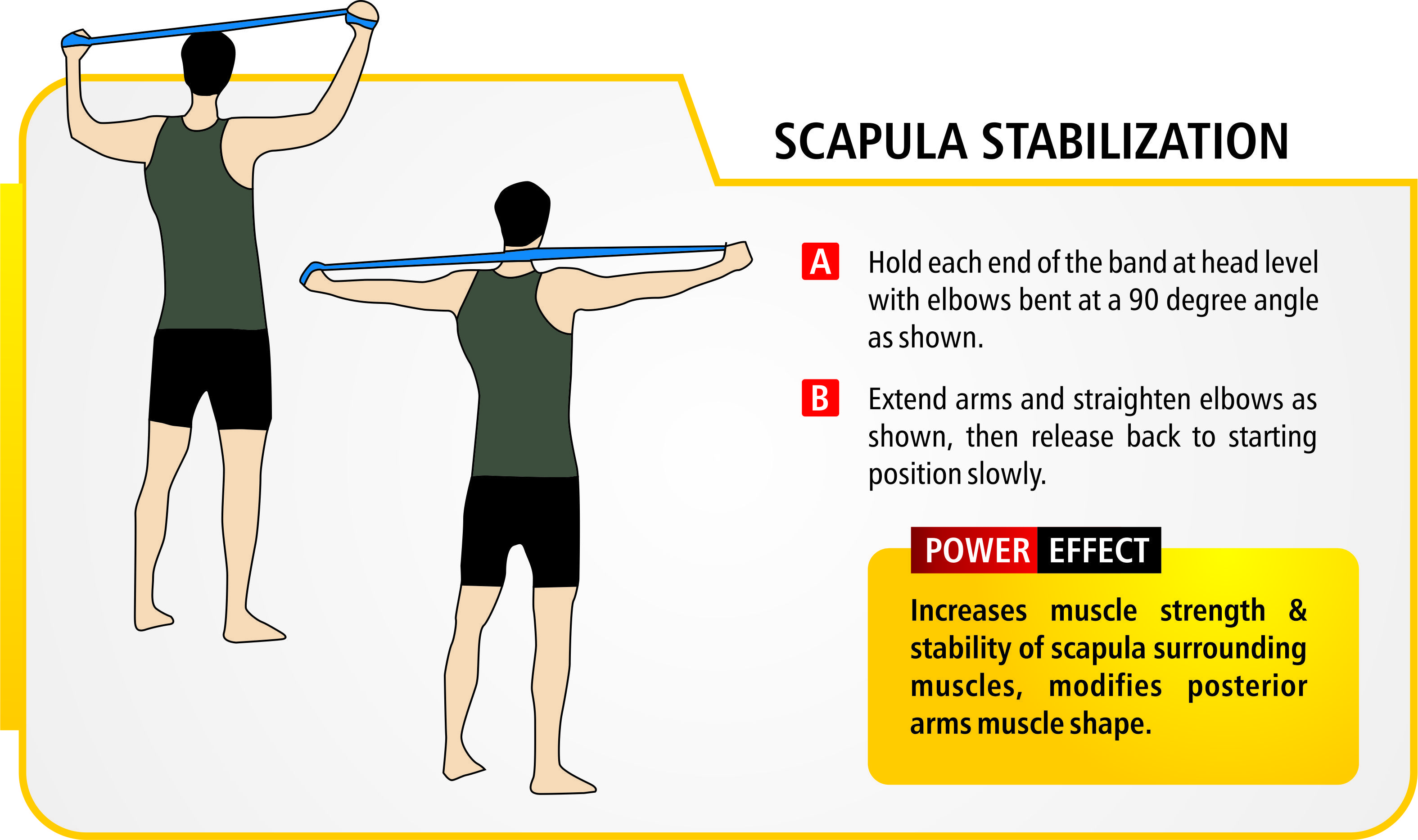 SCAPULA STABILIZATION

A Hold each end of the band at head level with elbows bent at a 90 degree angle as shown.

B Extend arms and straighten elbows as shown, then release back to starting position slowly.

POWER EFFECT

Increases muscle strength & stability of scapula surrounding muscles, modifies posterior arms muscle shape.